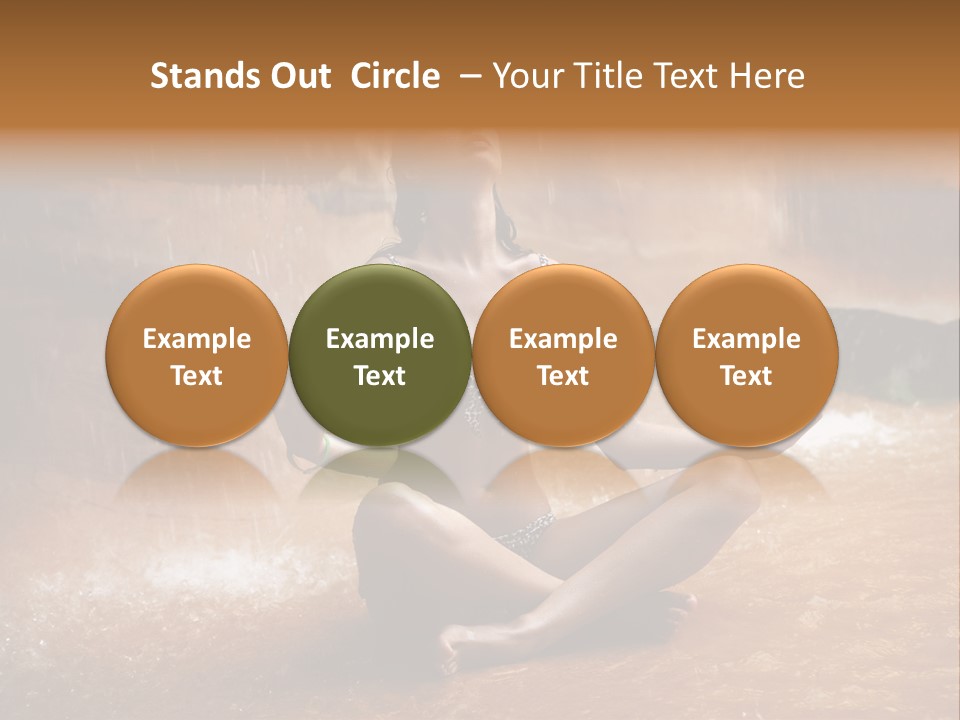 Stands Out Circle – Your Title Text Here

Example Text

Example Text

Example Text

Example Text